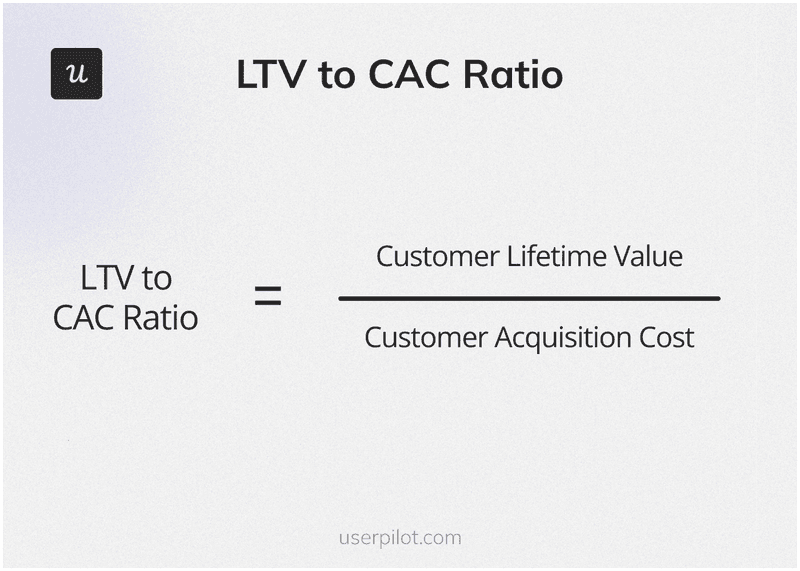 u

LTV to CAC Ratio

$\text{LTV to CAC Ratio} = \frac{\text{Customer Lifetime Value}}{\text{Customer Acquisition Cost}}$

userpilot.com